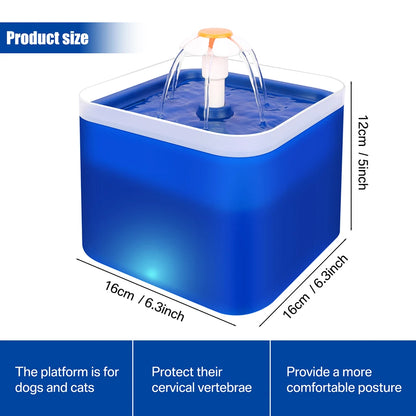 Product size

12cm / 5inch

16cm / 6.3inch

16cm / 6.3inch

The platform is for dogs and cats

Protect their cervical vertebrae

Provide a more comfortable posture